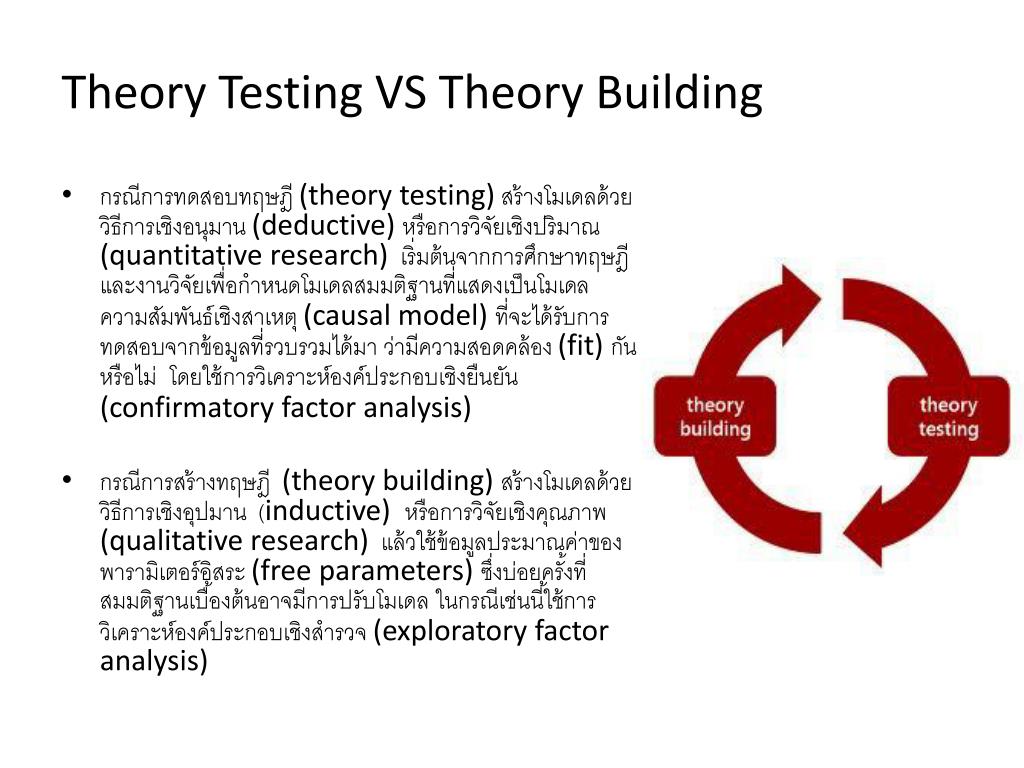 Theory Testing VS Theory Building

• กรณีการทดสอบทฤษฎี (theory testing) สร้างโมเดลด้วยวิธีการเชิงอนุมาน (deductive) หรือการวิจัยเชิงปริมาณ (quantitative research) เริ่มต้นจากการศึกษาทฤษฎีและงานวิจัยเพื่อกำหนดโมเดลสมมติฐานที่แสดงเป็นโมเดลความสัมพันธ์เชิงสาเหตุ (causal model) ที่จะได้รับการทดสอบจากข้อมูลที่รวบรวมได้มา ว่ามีความสอดคล้อง (fit) กันหรือไม่ โดยใช้การวิเคราะห์องค์ประกอบเชิงยืนยัน (confirmatory factor analysis)

• กรณีการสร้างทฤษฎี (theory building) สร้างโมเดลด้วยวิธีการเชิงอุปมาน (inductive) หรือการวิจัยเชิงคุณภาพ (qualitative research) แล้วใช้ข้อมูลประมาณค่าของพารามิเตอร์อิสระ (free parameters) ซึ่งบ่อยครั้งที่สมมติฐานเบื้องต้นอาจมีการปรับโมเดล ในกรณีเช่นนี้ใช้การวิเคราะห์องค์ประกอบเชิงสำรวจ (exploratory factor analysis)

theory building

theory testing